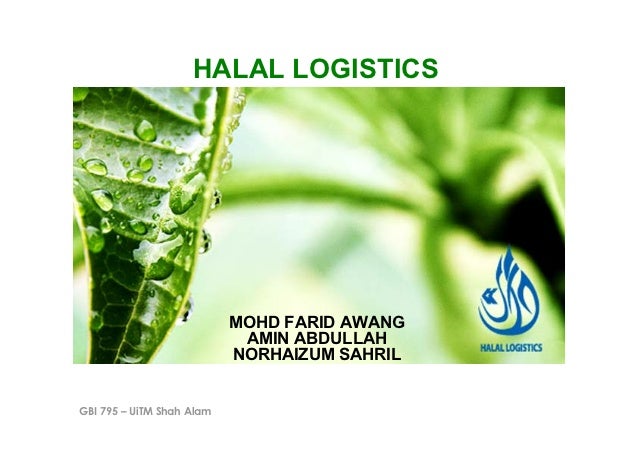 HALAL LOGISTICS

MOHD FARID AWANG
AMIN ABDULLAH
NORHAIZUM SAHRIL

HALAL LOGISTICS

GBI 795 – UiTM Shah Alam